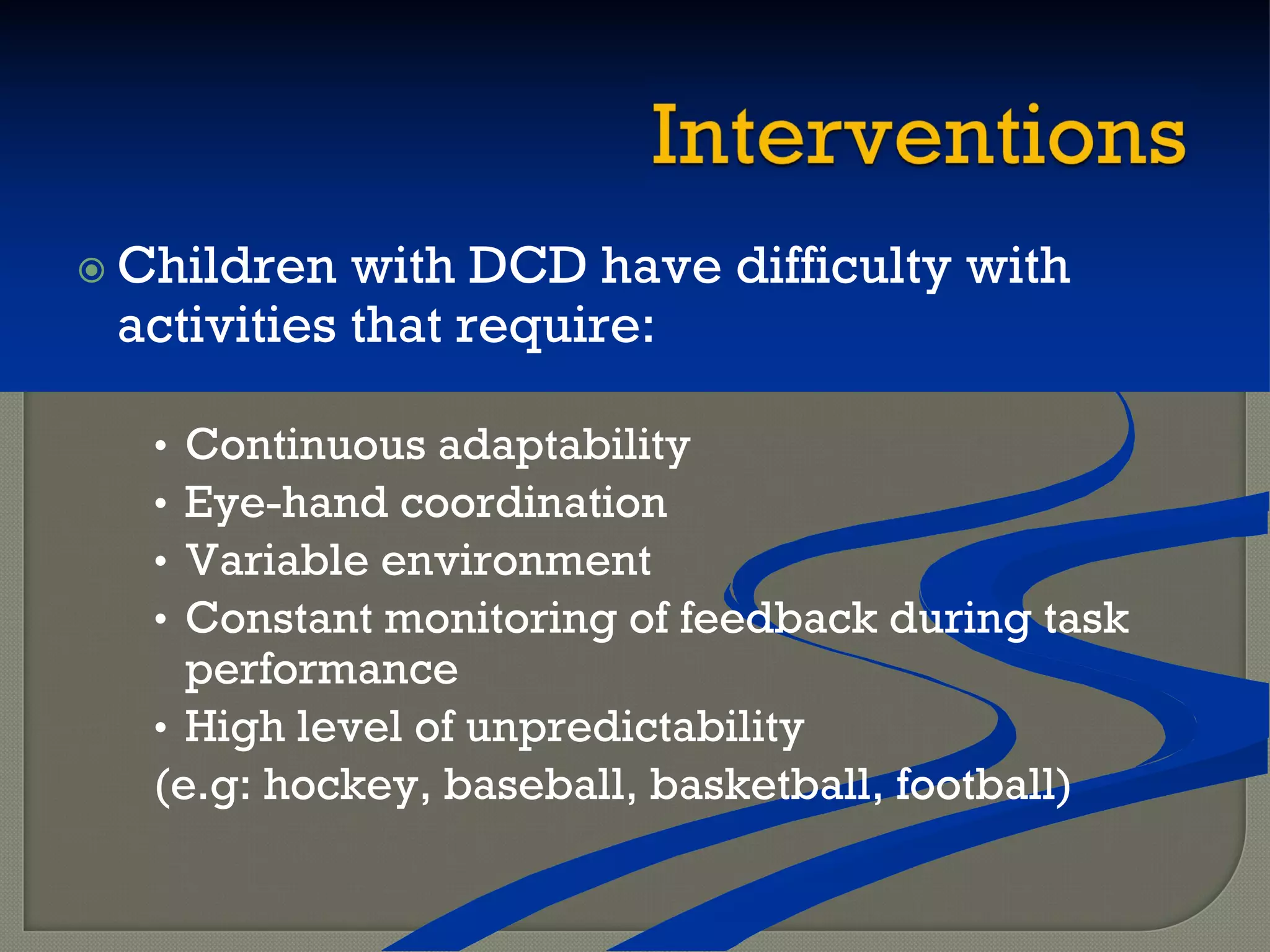 Interventions

Children with DCD have difficulty with activities that require:

• Continuous adaptability
• Eye-hand coordination
• Variable environment
• Constant monitoring of feedback during task performance
• High level of unpredictability
(e.g: hockey, baseball, basketball, football)